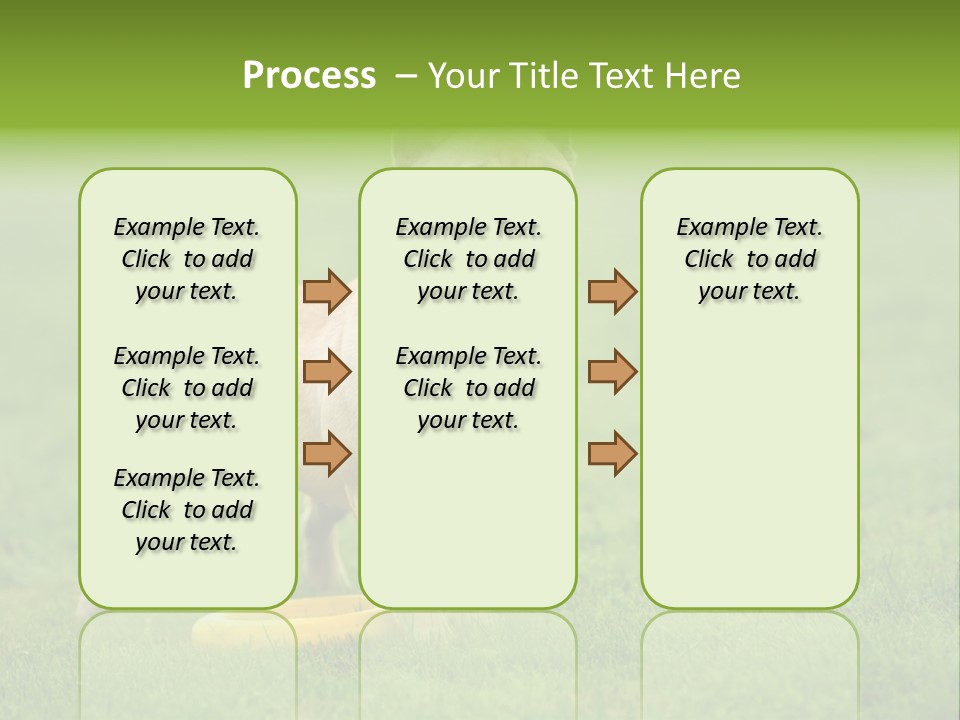 Process – Your Title Text Here

Example Text. Click to add your text.

Example Text. Click to add your text.

Example Text. Click to add your text.

Example Text. Click to add your text.

Example Text. Click to add your text.

Example Text. Click to add your text.